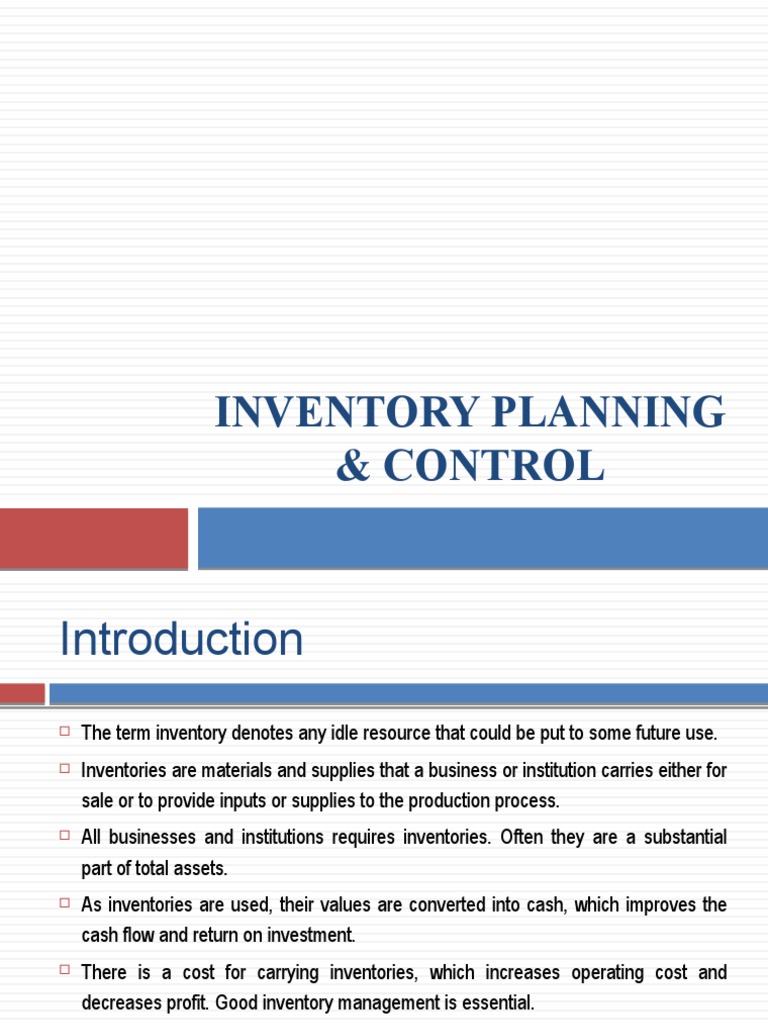 INVENTORY PLANNING & CONTROL

Introduction

□ The term inventory denotes any idle resource that could be put to some future use.

□ Inventories are materials and supplies that a business or institution carries either for sale or to provide inputs or supplies to the production process.

□ All businesses and institutions requires inventories. Often they are a substantial part of total assets.

□ As inventories are used, their values are converted into cash, which improves the cash flow and return on investment.

□ There is a cost for carrying inventories, which increases operating cost and decreases profit. Good inventory management is essential.